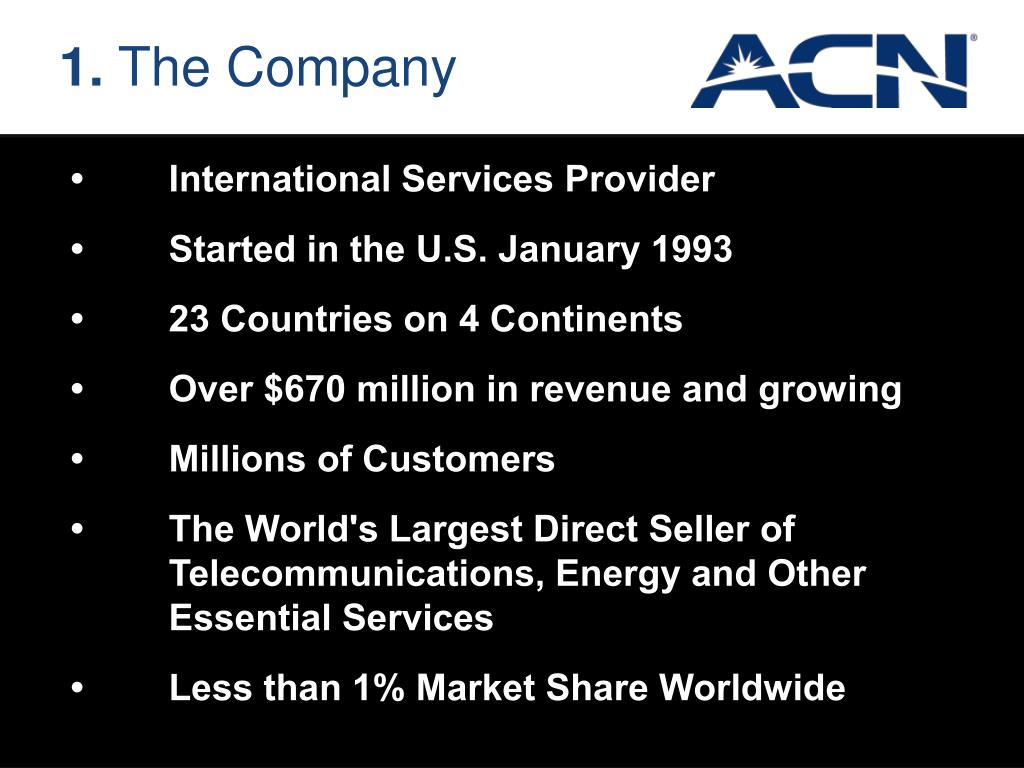 1. The Company

ACN®

• International Services Provider
• Started in the U.S. January 1993
• 23 Countries on 4 Continents
• Over \$670 million in revenue and growing
• Millions of Customers
• The World's Largest Direct Seller of Telecommunications, Energy and Other Essential Services
• Less than 1% Market Share Worldwide